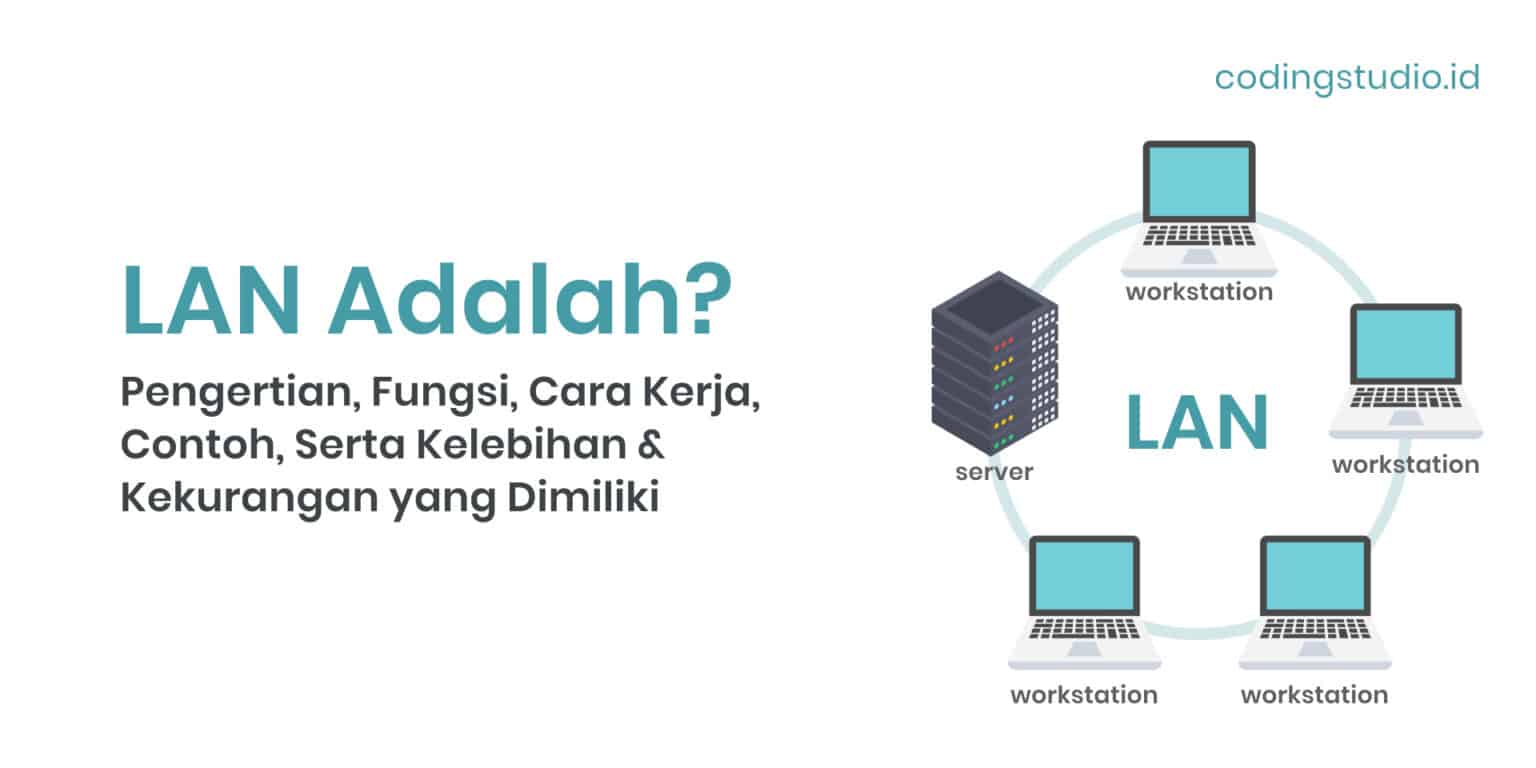 codingstudio.id

LAN Adalah?

Pengertian, Fungsi, Cara Kerja, Contoh, Serta Kelebihan & Kekurangan yang Dimiliki

workstation

server

LAN

workstation

workstation

workstation